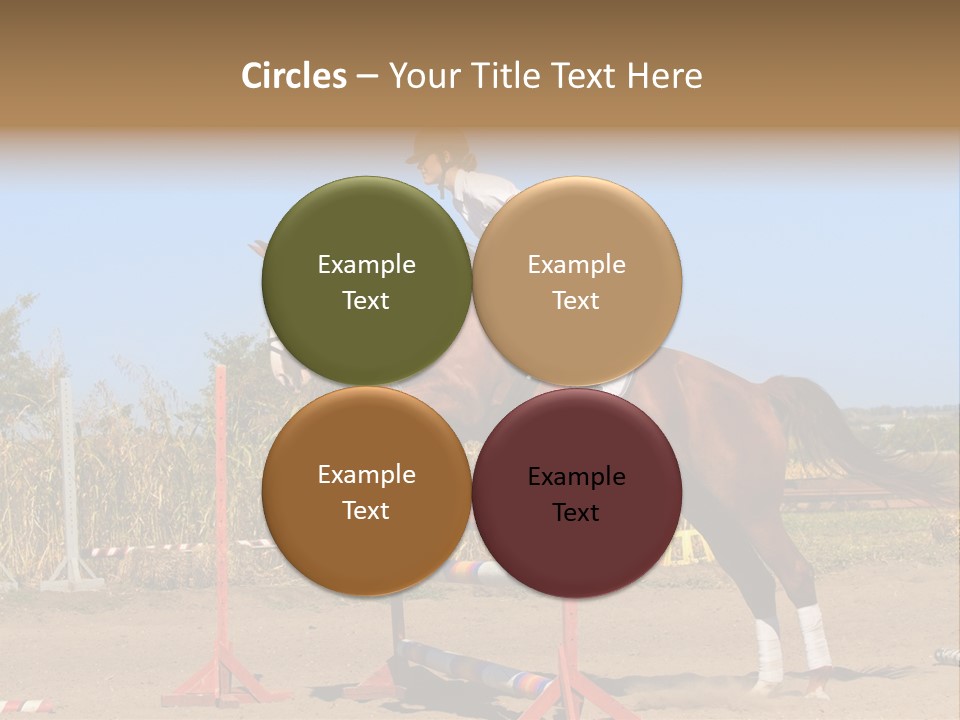 Circles – Your Title Text Here

Example Text

Example Text

Example Text

Example Text